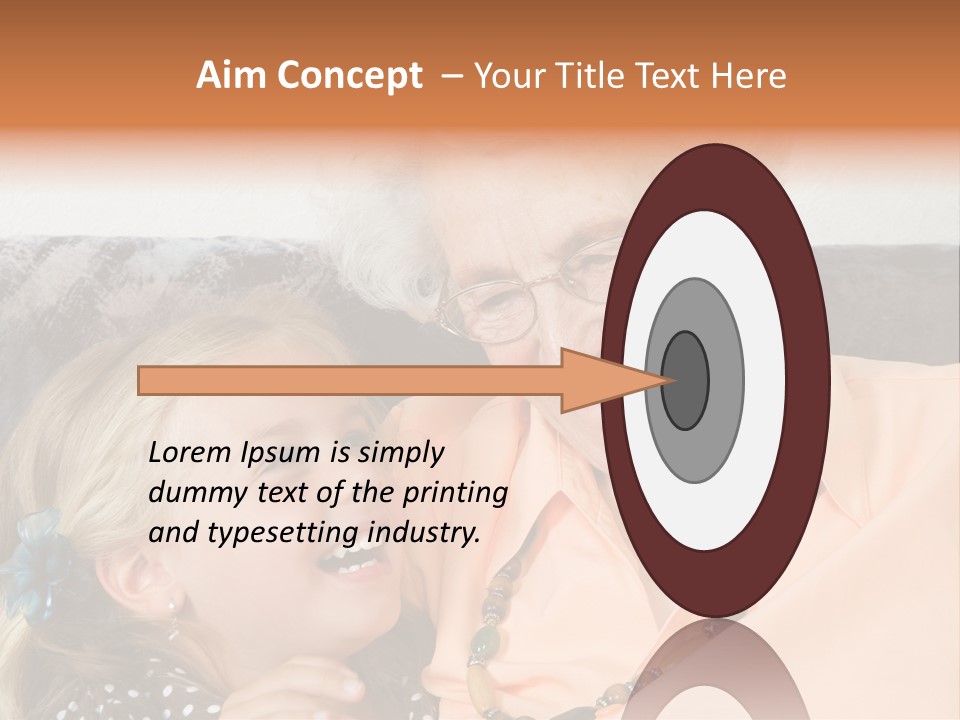 Aim Concept – Your Title Text Here

Lorem Ipsum is simply dummy text of the printing and typesetting industry.